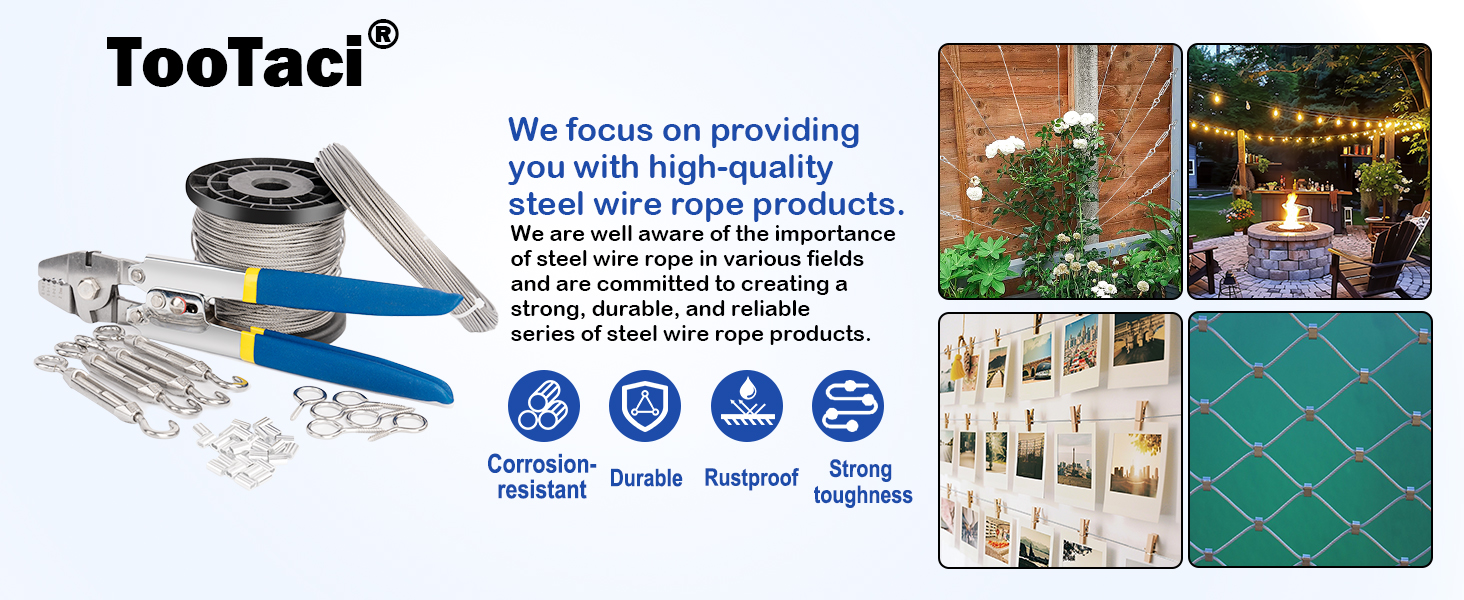 TooTaci®

We focus on providing you with high-quality steel wire rope products.

We are well aware of the importance of steel wire rope in various fields and are committed to creating a strong, durable, and reliable series of steel wire rope products.

Corrosion-resistant

Durable

Rustproof

Strong toughness